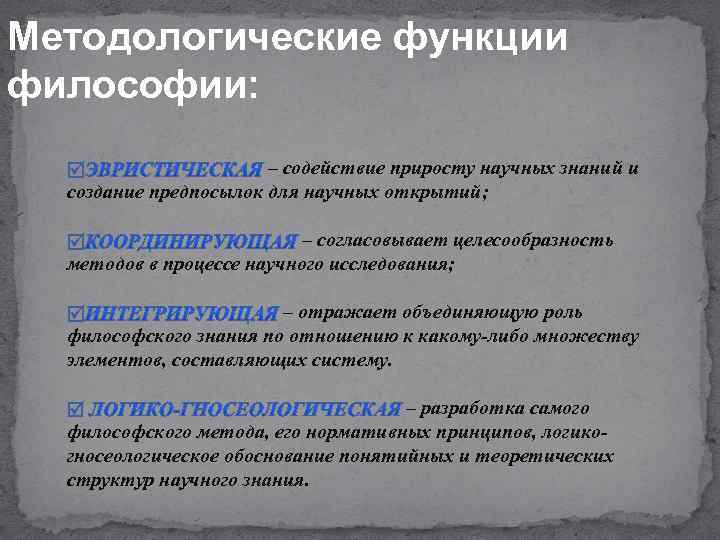 Методологические функции философии:

☑ЭВРИСТИЧЕСКАЯ – содействие приросту научных знаний и создание предпосылок для научных открытий;

☑КООРДИНИРУЮЩАЯ – согласовывает целесообразность методов в процессе научного исследования;

☑ИНТЕГРИРУЮЩАЯ – отражает объединяющую роль философского знания по отношению к какому-либо множеству элементов, составляющих систему.

☑ ЛОГИКО-ГНОСЕОЛОГИЧЕСКАЯ – разработка самого философского метода, его нормативных принципов, логико-гносеологическое обоснование понятийных и теоретических структур научного знания.